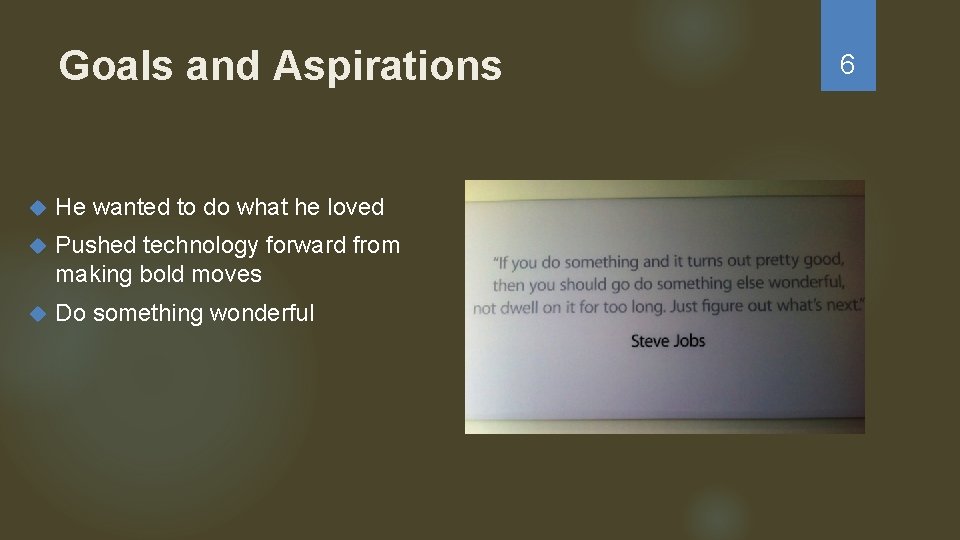 Goals and Aspirations

6

He wanted to do what he loved

Pushed technology forward from making bold moves

Do something wonderful

"If you do something and it turns out pretty good, then you should go do something else wonderful, not dwell on it for too long. Just figure out what's next."

Steve Jobs